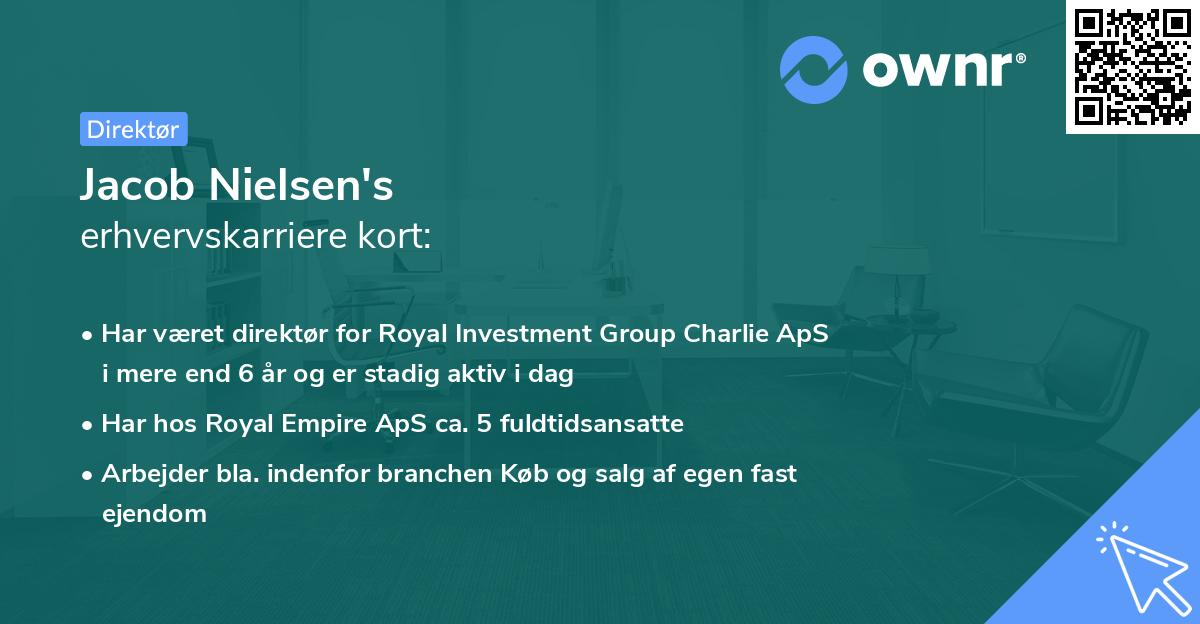 ownr®

Direktør

Jacob Nielsen's
erhvervskarriere kort:

• Har været direktør for Royal Investment Group Charlie ApS i mere end 6 år og er stadig aktiv i dag
• Har hos Royal Empire ApS ca. 5 fuldtidsansatte
• Arbejder bla. indenfor branchen Køb og salg af egen fast ejendom